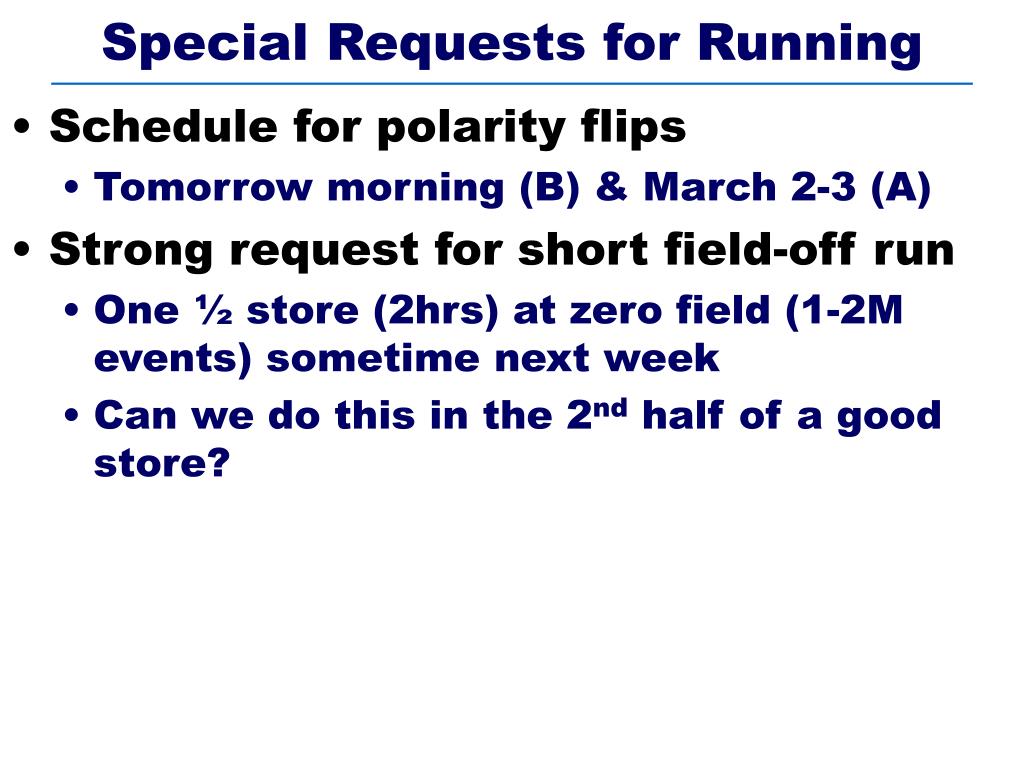 Special Requests for Running

• Schedule for polarity flips
  • Tomorrow morning (B) & March 2-3 (A)
• Strong request for short field-off run
  • One ½ store (2hrs) at zero field (1-2M events) sometime next week
  • Can we do this in the 2$^{nd}$ half of a good store?